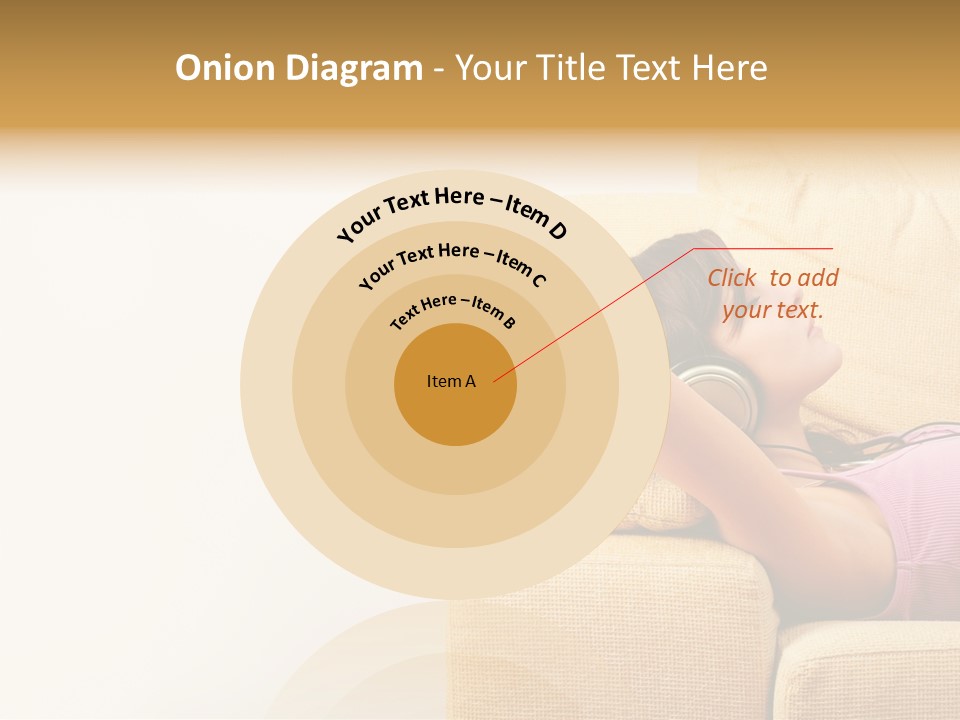 Onion Diagram - Your Title Text Here

Your Text Here – Item D

Your Text Here – Item C

Text Here – Item B

Item A

Click to add your text.